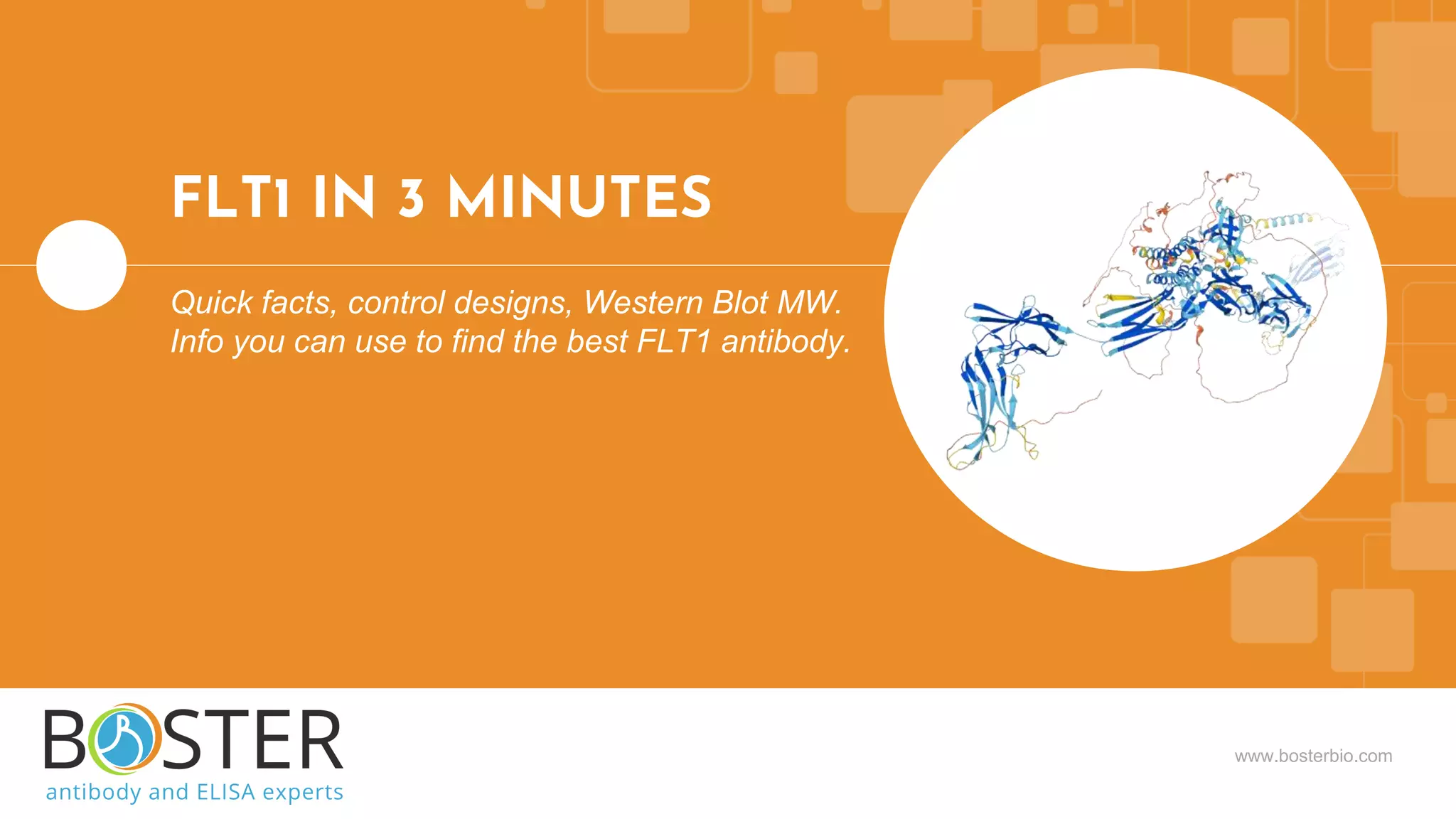 FLT1 IN 3 MINUTES

Quick facts, control designs, Western Blot MW. Info you can use to find the best FLT1 antibody.

BOSTER
antibody and ELISA experts

www.bosterbio.com